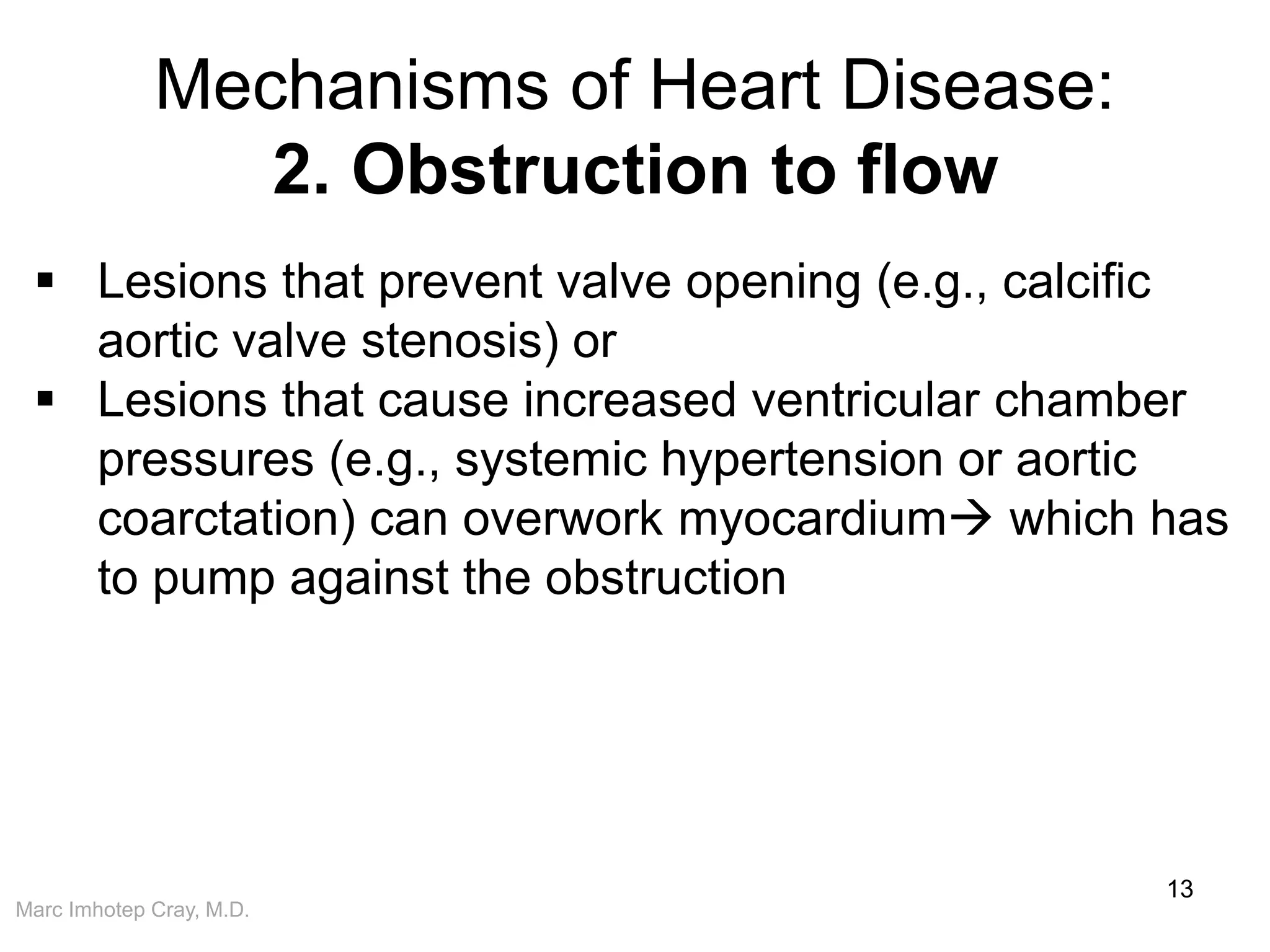 Mechanisms of Heart Disease:
2. Obstruction to flow

▪ Lesions that prevent valve opening (e.g., calcific aortic valve stenosis) or
▪ Lesions that cause increased ventricular chamber pressures (e.g., systemic hypertension or aortic coarctation) can overwork myocardium→ which has to pump against the obstruction

13

Marc Imhotep Cray, M.D.